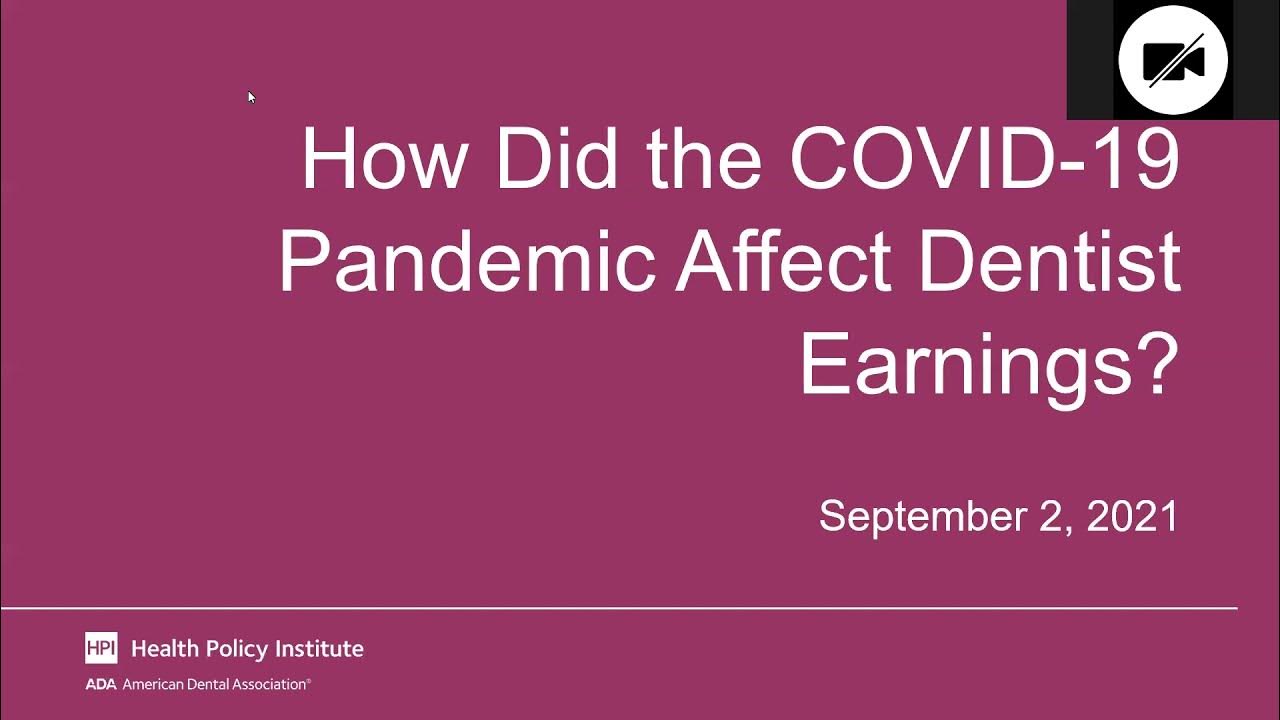 How Did the COVID-19 Pandemic Affect Dentist Earnings?

September 2, 2021

HPI Health Policy Institute

ADA American Dental Association®